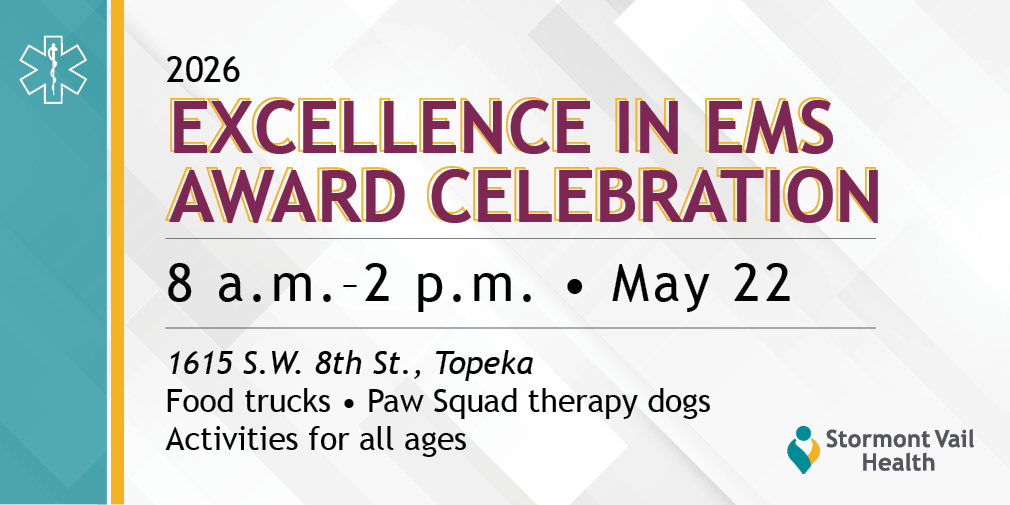 2026
EXCELLENCE IN EMS AWARD CELEBRATION

8 a.m.–2 p.m. • May 22

1615 S.W. 8th St., Topeka
Food trucks • Paw Squad therapy dogs
Activities for all ages

Stormont Vail Health